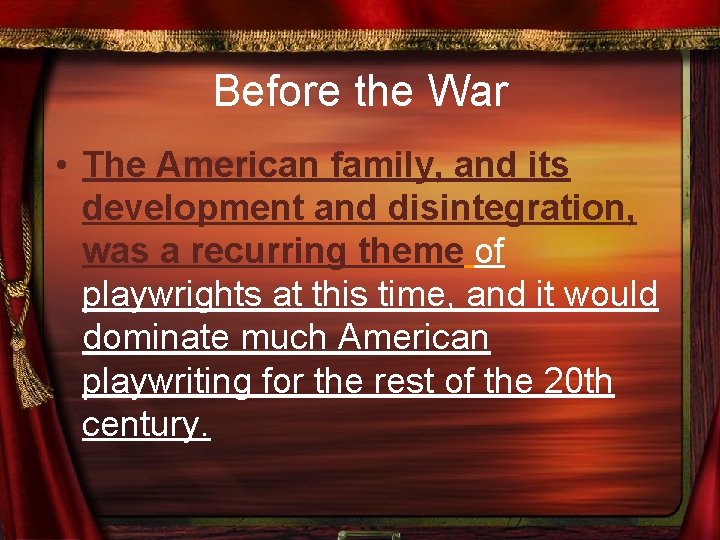 Before the War

• The American family, and its development and disintegration, was a recurring theme of playwrights at this time, and it would dominate much American playwriting for the rest of the 20th century.